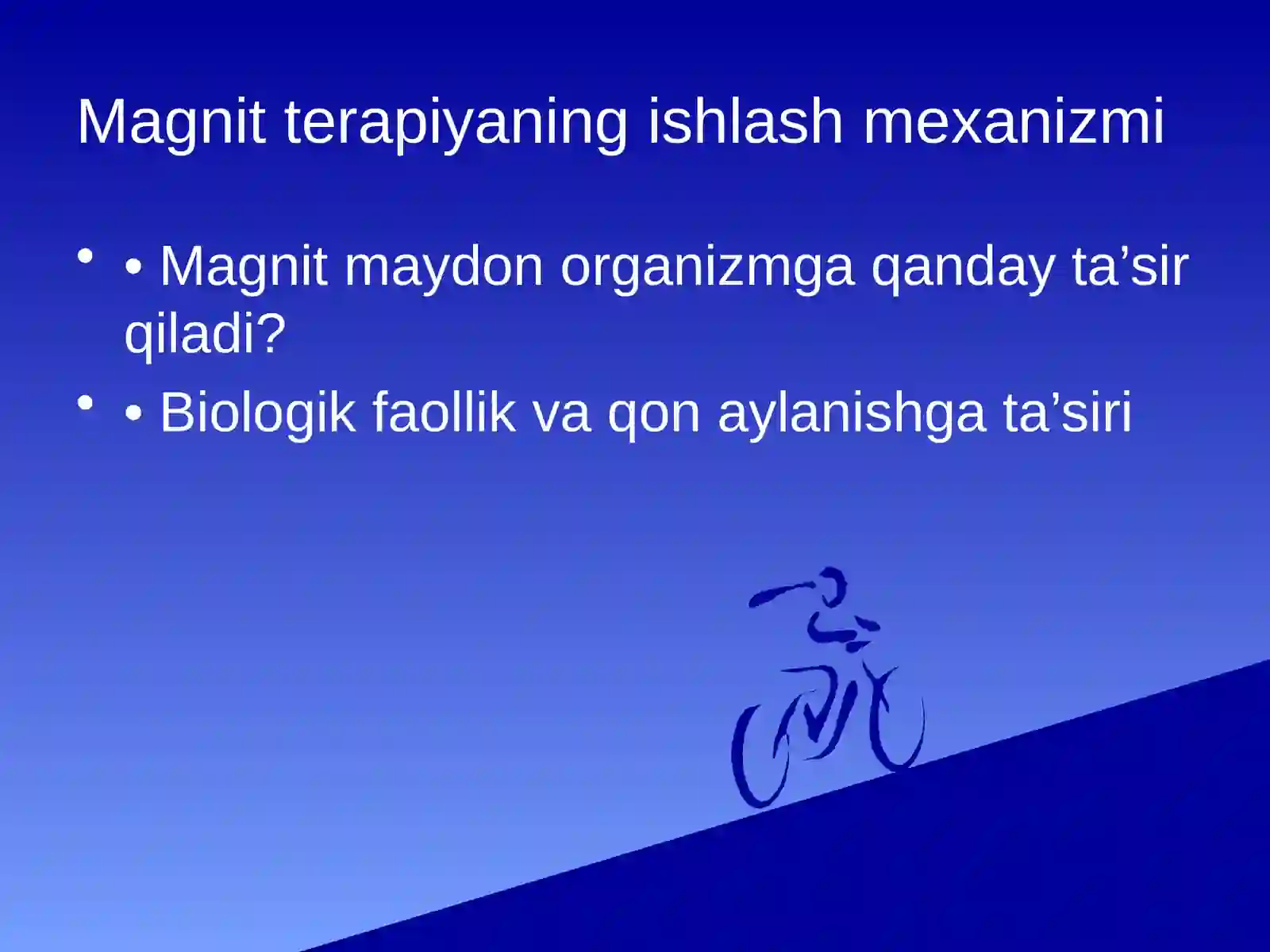 Magnit terapiyaning ishlash mexanizmi

• • Magnit maydon organizmga qanday ta’sir qiladi?
• • Biologik faollik va qon aylanishga ta’siri